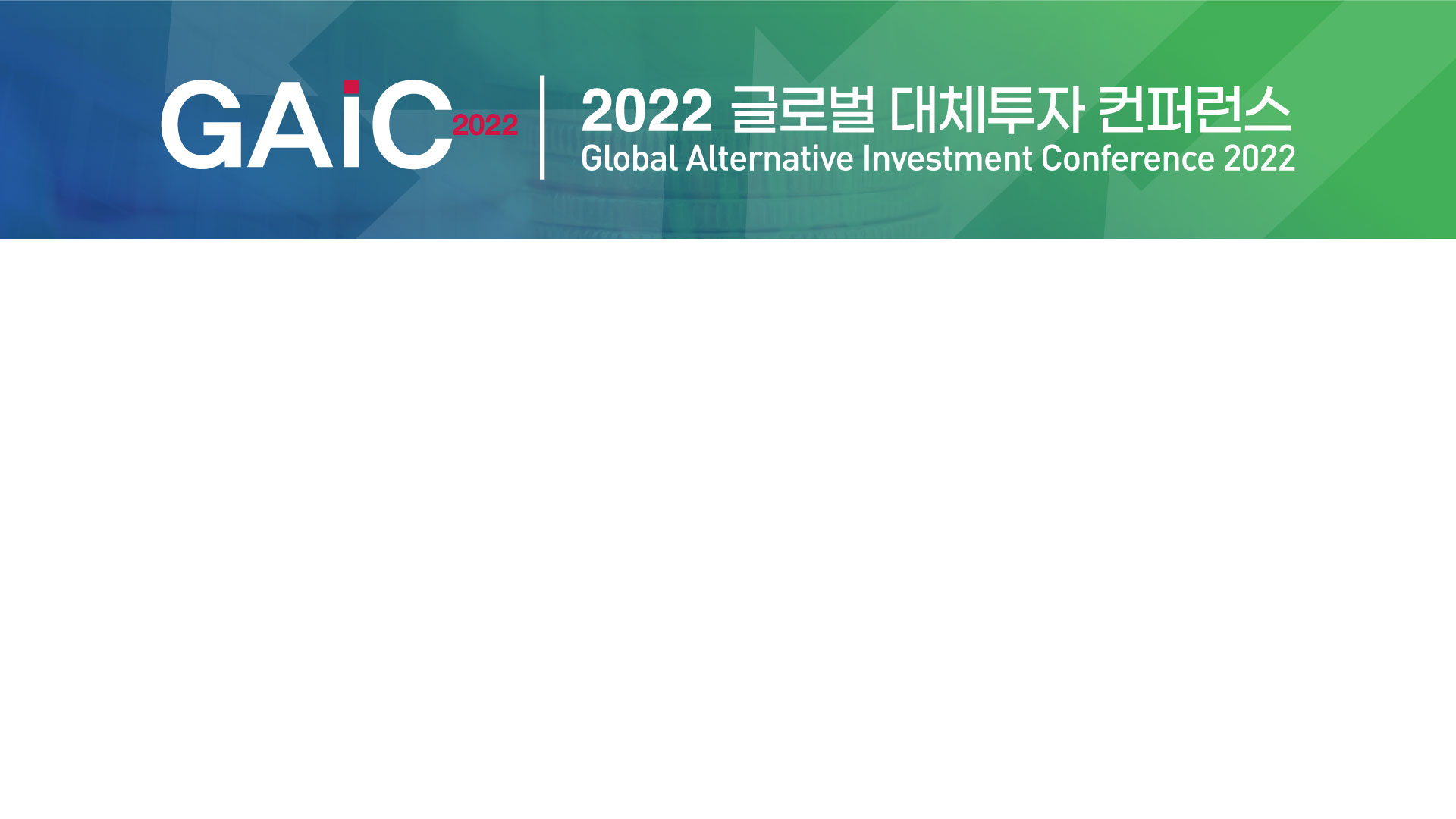 GAiC 2022

2022 글로벌 대체투자 컨퍼런스
Global Alternative Investment Conference 2022